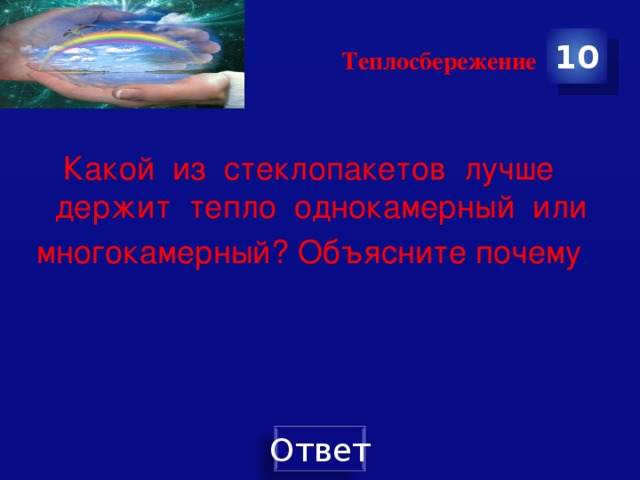 Теплосбережение 10

Какой из стеклопакетов лучше держит тепло однокамерный или многокамерный? Объясните почему

Ответ